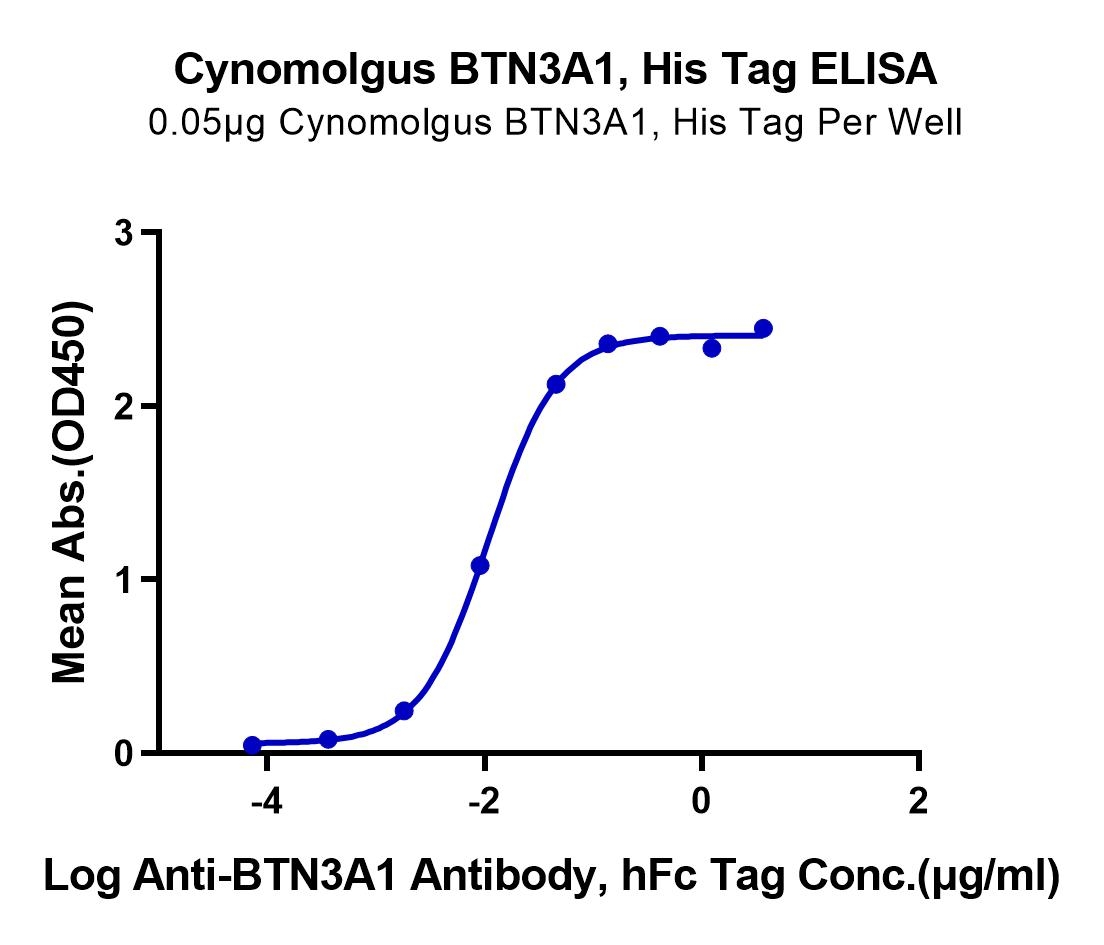 Cynomolgus BTN3A1, His Tag ELISA
0.05μg Cynomolgus BTN3A1, His Tag Per Well

Mean Abs.(OD450)

3
2
1
0

-4
-2
0
2

Log Anti-BTN3A1 Antibody, hFc Tag Conc.(μg/ml)